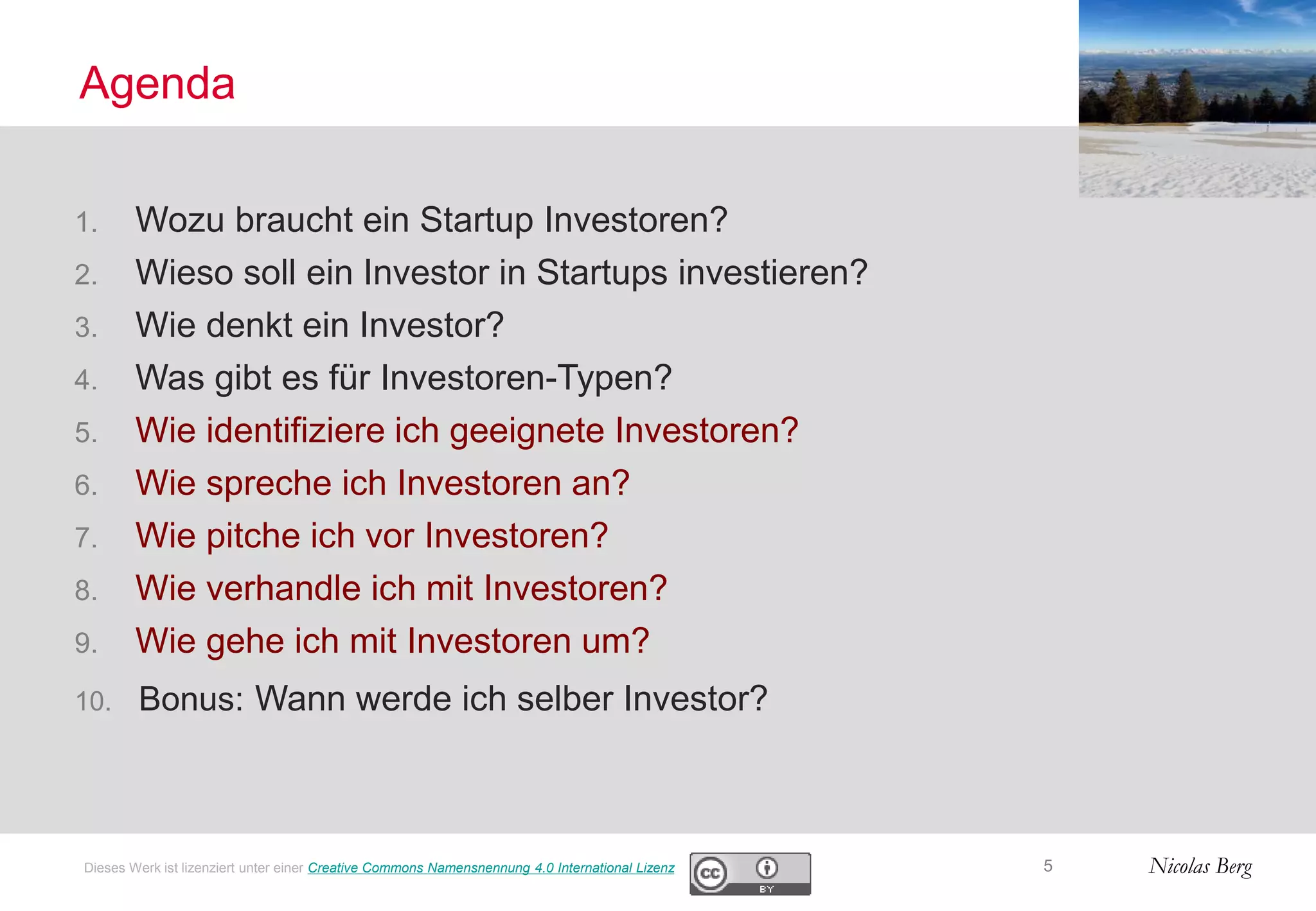 Agenda

1. Wozu braucht ein Startup Investoren?
2. Wieso soll ein Investor in Startups investieren?
3. Wie denkt ein Investor?
4. Was gibt es für Investoren-Typen?
5. Wie identifiziere ich geeignete Investoren?
6. Wie spreche ich Investoren an?
7. Wie pitche ich vor Investoren?
8. Wie verhandle ich mit Investoren?
9. Wie gehe ich mit Investoren um?
10. Bonus: Wann werde ich selber Investor?

Dieses Werk ist lizenziert unter einer Creative Commons Namensnennung 4.0 International Lizenz

cc BY

5

Nicolas Berg